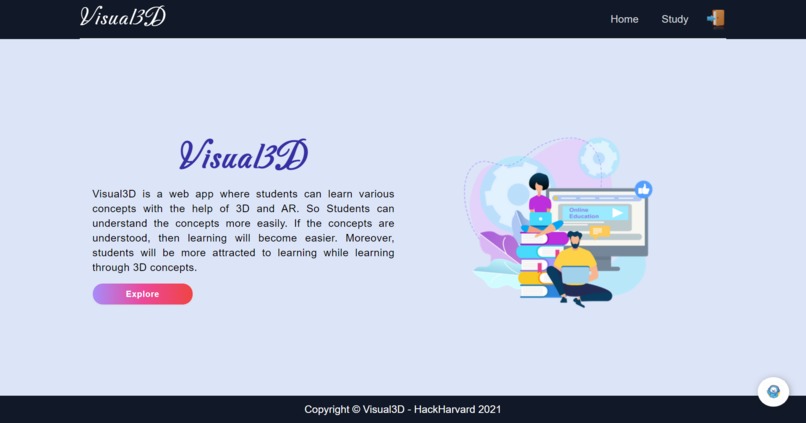 Visual3D

Home Study

Visual3D

Visual3D is a web app where students can learn various concepts with the help of 3D and AR. So Students can understand the concepts more easily. If the concepts are understood, then learning will become easier. Moreover, students will be more attracted to learning while learning through 3D concepts.

Explore

Online Education

Copyright © Visual3D - HackHarvard 2021